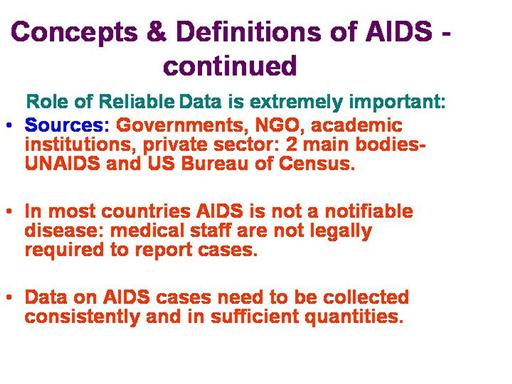 Concepts & Definitions of AIDS - continued

Role of Reliable Data is extremely important:

• Sources: Governments, NGO, academic institutions, private sector: 2 main bodies- UNAIDS and US Bureau of Census.

• In most countries AIDS is not a notifiable disease: medical staff are not legally required to report cases.

• Data on AIDS cases need to be collected consistently and in sufficient quantities.